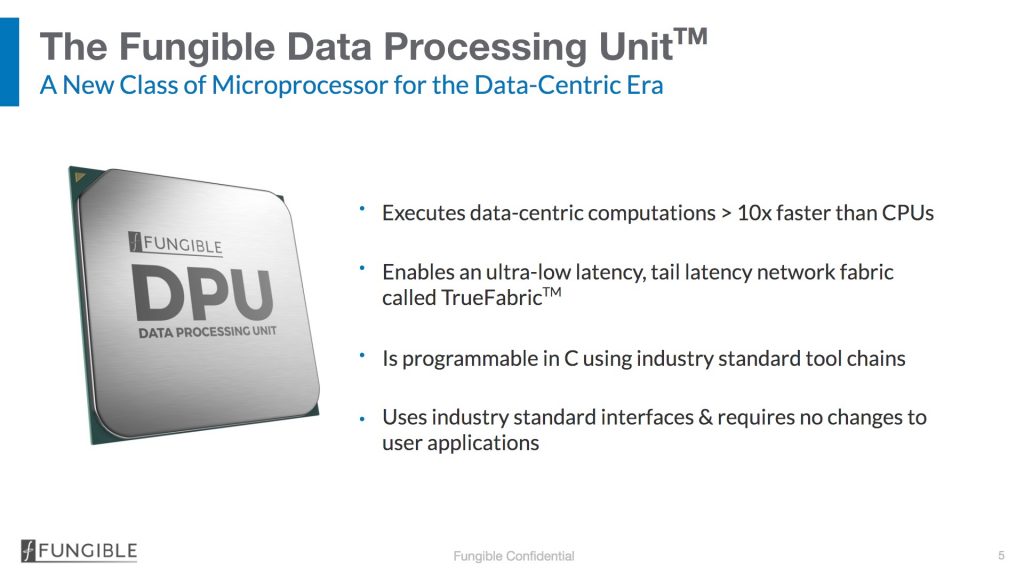 The Fungible Data Processing Unit™
A New Class of Microprocessor for the Data-Centric Era

FUNGIBLE
DPU
DATA PROCESSING UNIT

• Executes data-centric computations > 10x faster than CPUs

• Enables an ultra-low latency, tail latency network fabric called TrueFabric™

• Is programmable in C using industry standard tool chains

• Uses industry standard interfaces & requires no changes to user applications

FUNGIBLE
Fungible Confidential
5